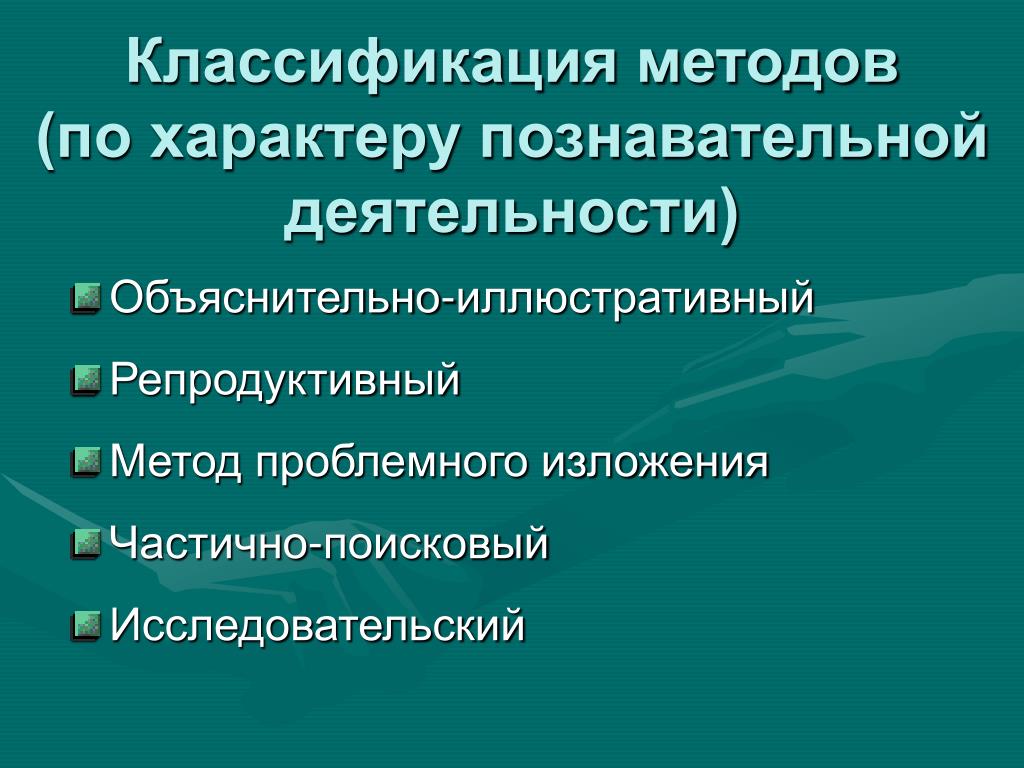 Классификация методов (по характеру познавательной деятельности)

Объяснительно-иллюстративный

Репродуктивный

Метод проблемного изложения

Частично-поисковый

Исследовательский